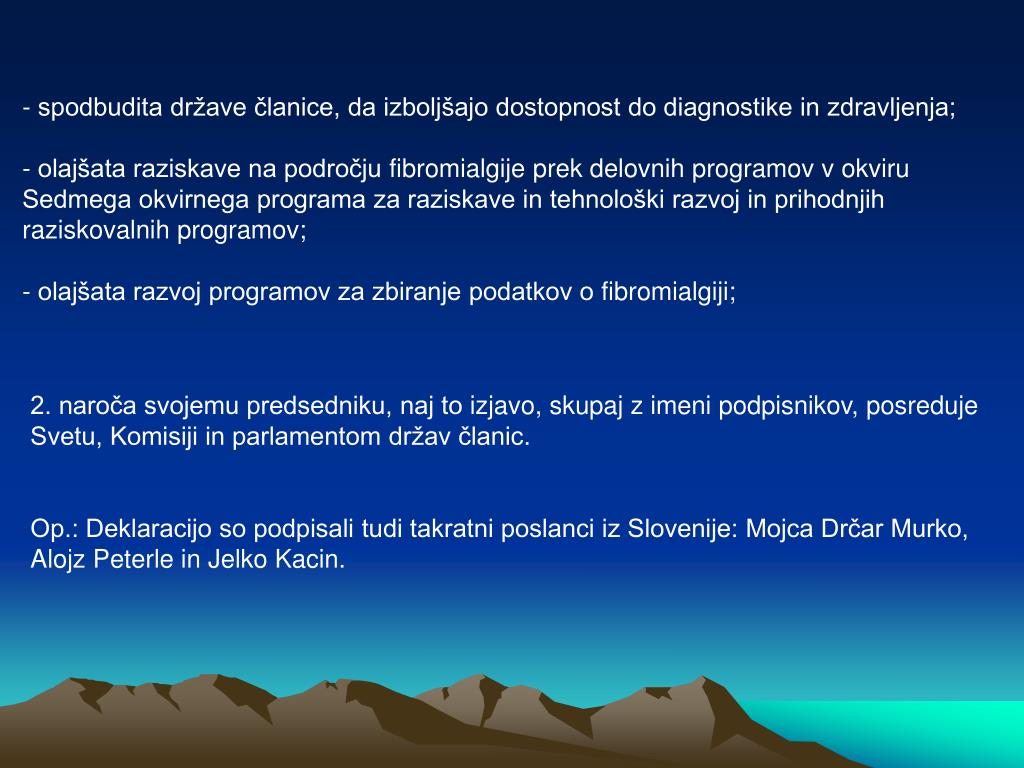 - spodbudita države članice, da izboljšajo dostopnost do diagnostike in zdravljenja;

- olajšata raziskave na področju fibromialgije prek delovnih programov v okviru Sedmega okvirnega programa za raziskave in tehnološki razvoj in prihodnjih raziskovalnih programov;

- olajšata razvoj programov za zbiranje podatkov o fibromialgiji;

2. naroča svojemu predsedniku, naj to izjavo, skupaj z imeni podpisnikov, posreduje Svetu, Komisiji in parlamentom držav članic.

Op.: Deklaracijo so podpisali tudi takratni poslanci iz Slovenije: Mojca Drčar Murko, Alojz Peterle in Jelko Kacin.